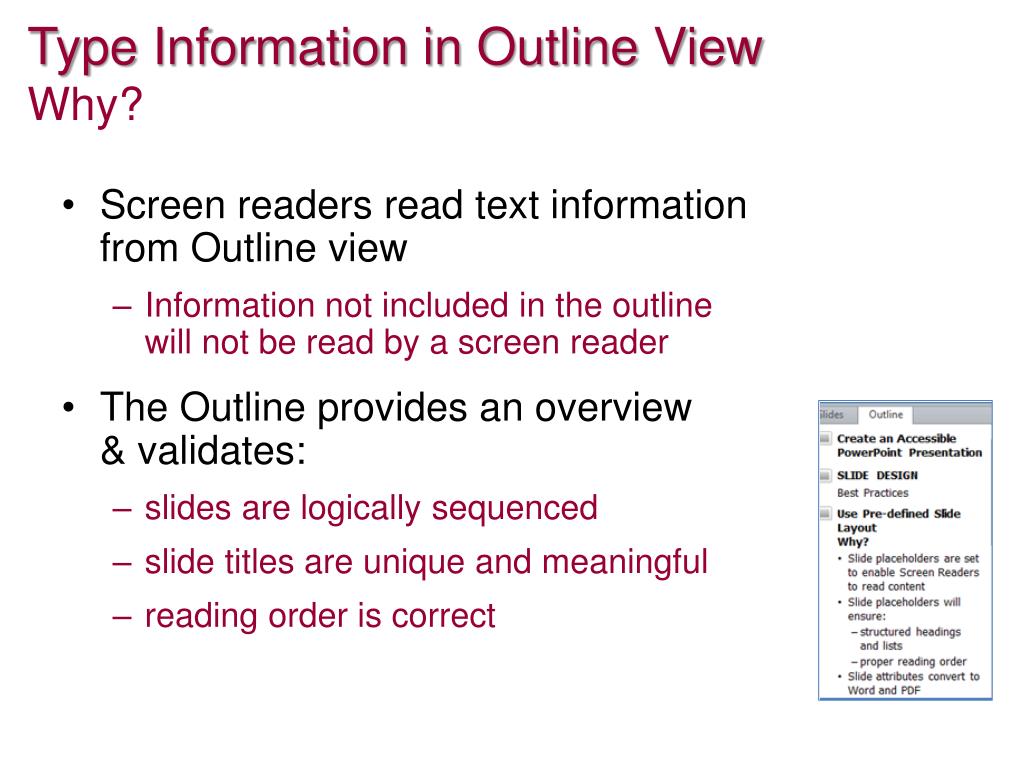 Type Information in Outline View
Why?

• Screen readers read text information from Outline view
– Information not included in the outline will not be read by a screen reader

• The Outline provides an overview & validates:
– slides are logically sequenced
– slide titles are unique and meaningful
– reading order is correct

lides Outline

Create an Accessible PowerPoint Presentation

SLIDE DESIGN
Best Practices

Use Pre-defined Slide Layout
Why?
• Slide placeholders are set to enable Screen Readers to read content
• Slide placeholders will ensure:
– structured headings and lists
– proper reading order
• Slide attributes convert to Word and PDF